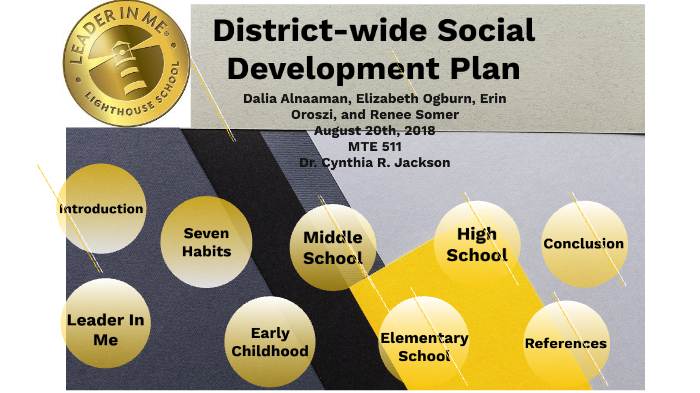 LEADER IN ME®
LIGHTHOUSE SCHOOL

District-wide Social Development Plan

Dalia Alnaaman, Elizabeth Ogburn, Erin Oroszi, and Renee Somer
August 20th, 2018
MTE 511
Dr. Cynthia R. Jackson

Introduction

Seven Habits

Middle School

High School

Conclusion

Leader In Me

Early Childhood

Elementary School

References